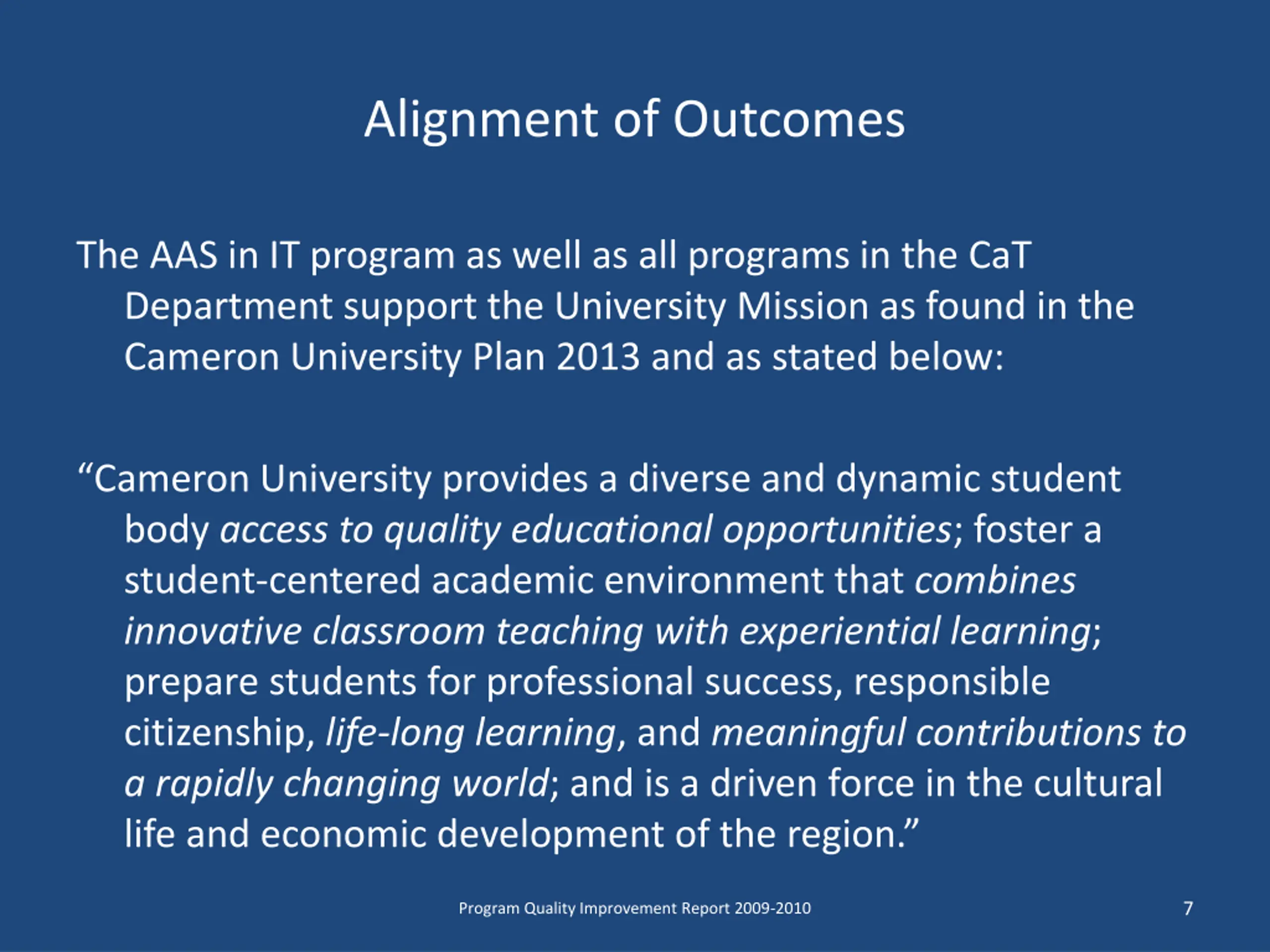 Alignment of Outcomes

The AAS in IT program as well as all programs in the CaT Department support the University Mission as found in the Cameron University Plan 2013 and as stated below:

“Cameron University provides a diverse and dynamic student body access to quality educational opportunities; foster a student-centered academic environment that combines innovative classroom teaching with experiential learning; prepare students for professional success, responsible citizenship, life-long learning, and meaningful contributions to a rapidly changing world; and is a driven force in the cultural life and economic development of the region.”

Program Quality Improvement Report 2009-2010

7